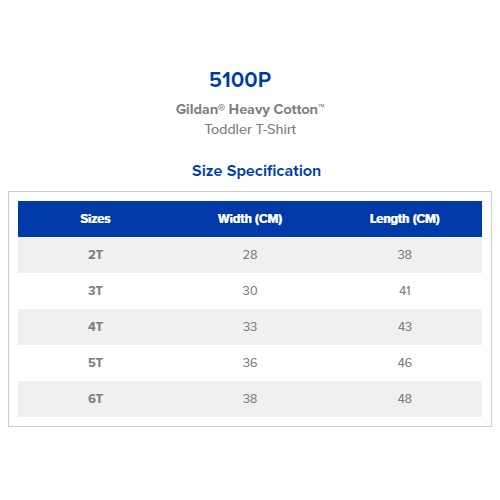 5100P

Gildan® Heavy Cotton™
Toddler T-Shirt

Size Specification

| Sizes | Width (CM) | Length (CM) |
|---|---|---|
| 2T | 28 | 38 |
| 3T | 30 | 41 |
| 4T | 33 | 43 |
| 5T | 36 | 46 |
| 6T | 38 | 48 |